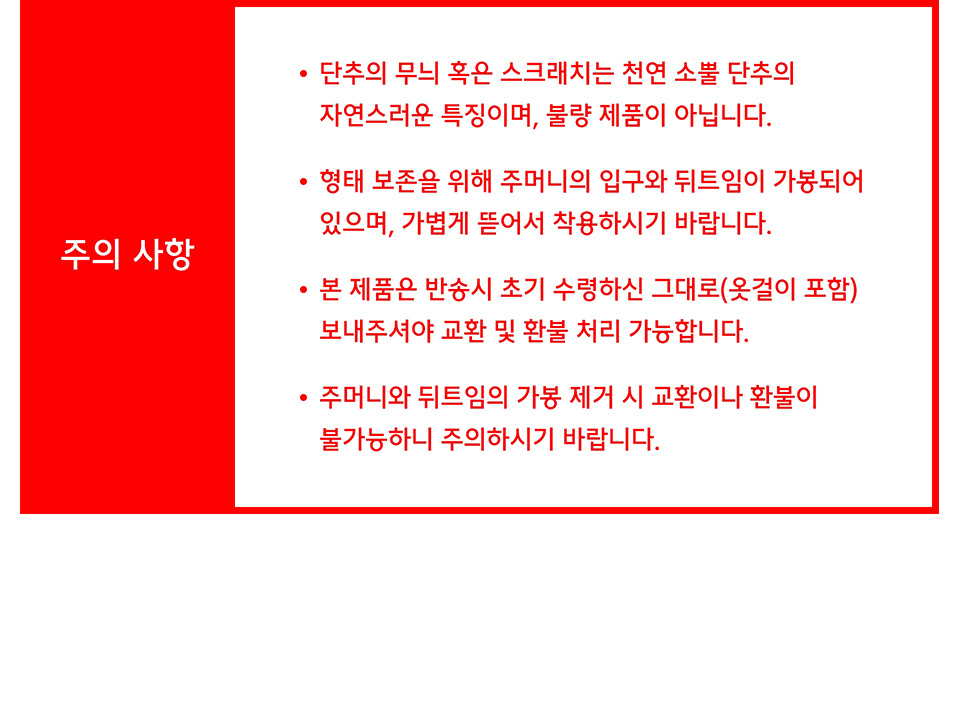 주의 사항

• 단추의 무늬 혹은 스크래치는 천연 소뿔 단추의 자연스러운 특징이며, 불량 제품이 아닙니다.

• 형태 보존을 위해 주머니의 입구와 뒤트임이 가봉되어 있으며, 가볍게 뜯어서 착용하시기 바랍니다.

• 본 제품은 반송시 초기 수령하신 그대로(옷걸이 포함) 보내주셔야 교환 및 환불 처리 가능합니다.

• 주머니와 뒤트임의 가봉 제거 시 교환이나 환불이 불가능하니 주의하시기 바랍니다.